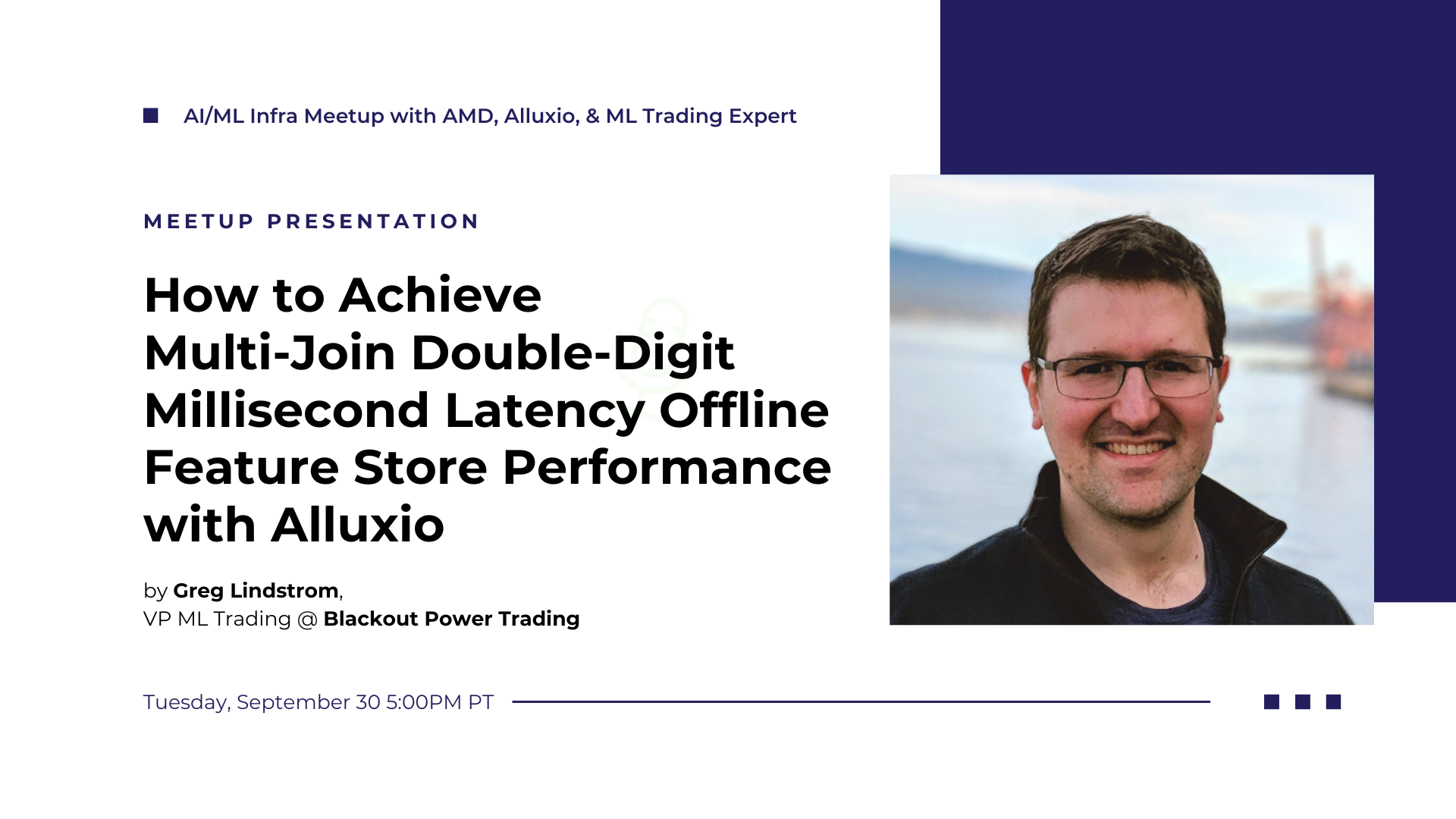 AI/ML Infra Meetup with AMD, Alluxio, & ML Trading Expert

MEETUP PRESENTATION

How to Achieve Multi-Join Double-Digit Millisecond Latency Offline Feature Store Performance with Alluxio

by Greg Lindstrom,
VP ML Trading @ Blackout Power Trading

Tuesday, September 30 5:00PM PT